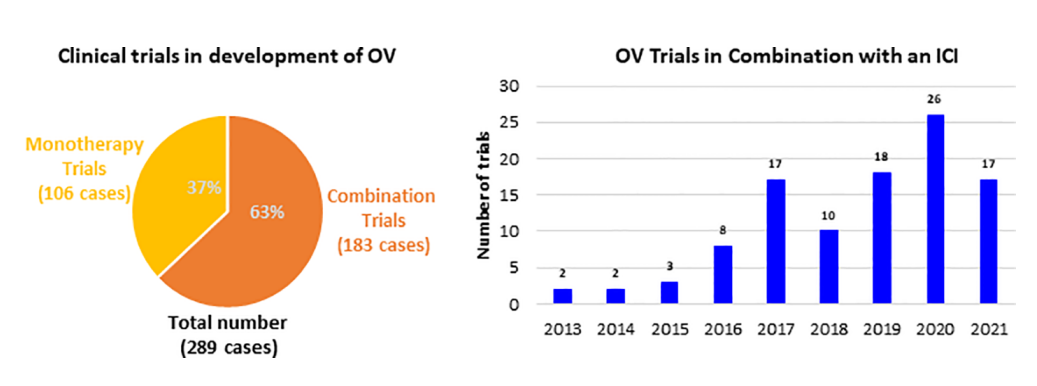 Clinical trials in development of OV

Monotherapy Trials (106 cases)

37%

63%

Combination Trials (183 cases)

Total number (289 cases)

OV Trials in Combination with an ICI

Number of trials

30
25
20
15
10
5
0

2
2
3
8
17
10
18
26
17

2013 2014 2015 2016 2017 2018 2019 2020 2021